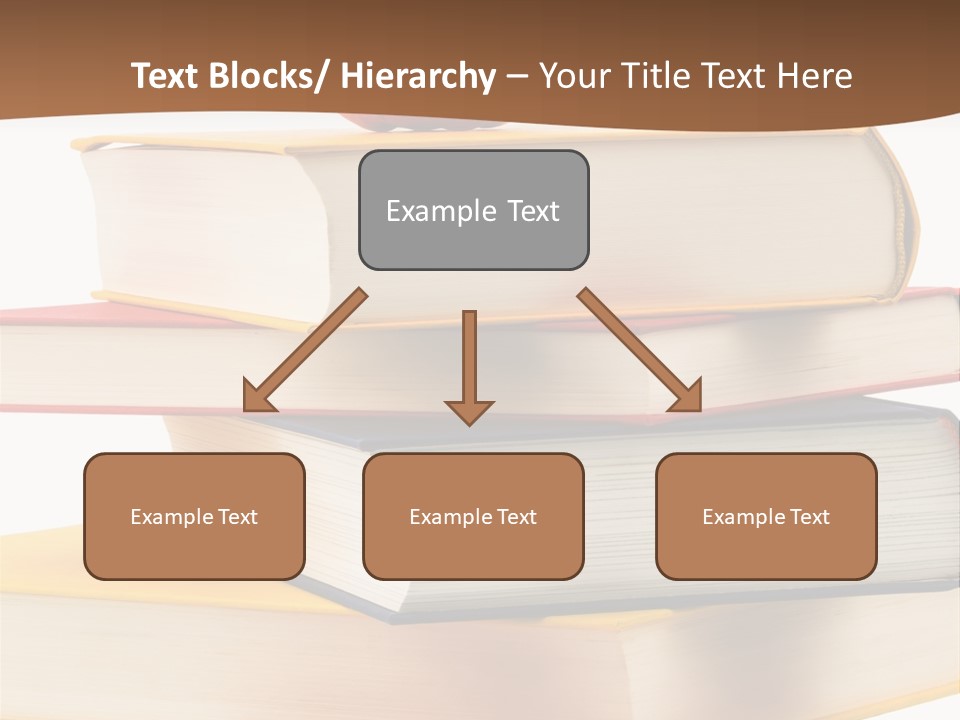 Text Blocks/ Hierarchy – Your Title Text Here

Example Text

Example Text

Example Text

Example Text